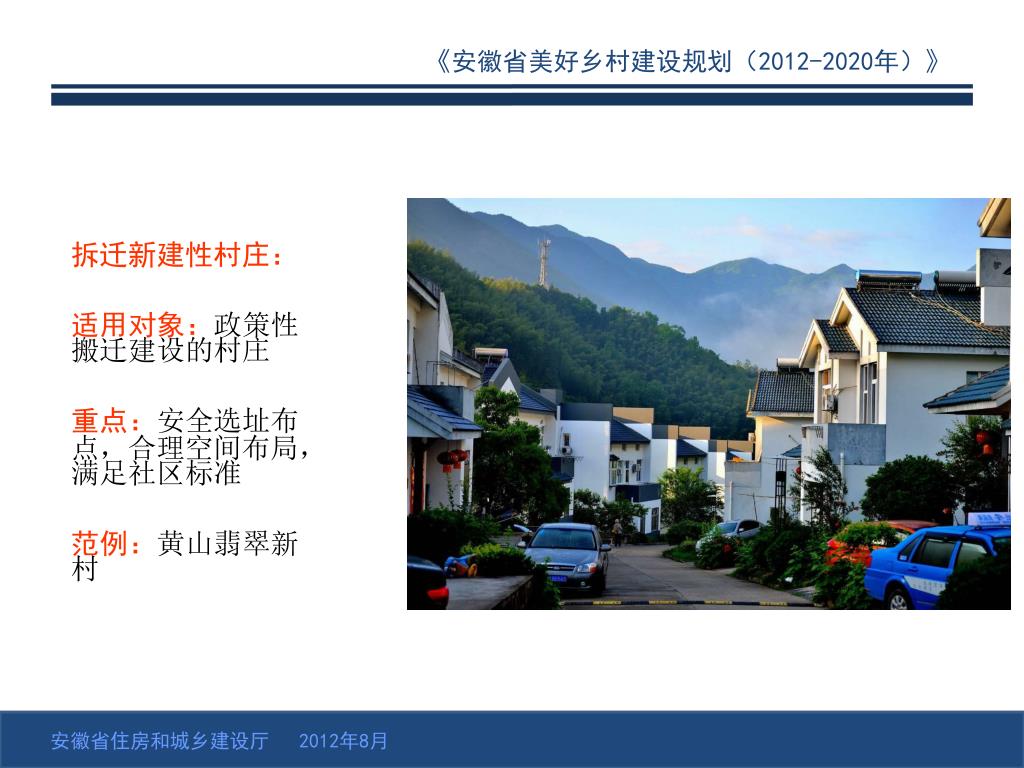 《安徽省美好乡村建设规划（2012-2020年）》

拆迁新建性村庄：

适用对象：政策性搬迁建设的村庄

重点：安全选址布点，合理空间布局，满足社区标准

范例：黄山翡翠新村

安徽省住房和城乡建设厅　2012年8月